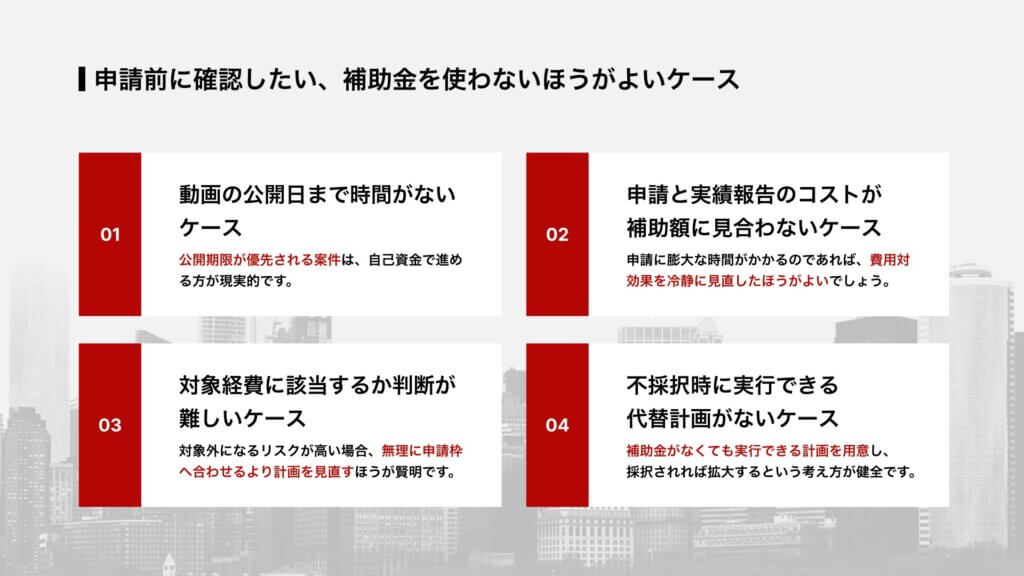 申請前に確認したい、補助金を使わないほうがよいケース

01

動画の公開日まで時間がないケース

公開期限が優先される案件は、自己資金で進める方が現実的です。

02

申請と実績報告のコストが補助額に見合わないケース

申請に膨大な時間がかかるのであれば、費用対効果を冷静に見直したほうがよいでしょう。

03

対象経費に該当するか判断が難しいケース

対象外になるリスクが高い場合、無理に申請枠へ合わせるより計画を見直すほうが賢明です。

04

不採択時に実行できる代替計画がないケース

補助金がなくても実行できる計画を用意し、採択されれば拡大するという考え方が健全です。